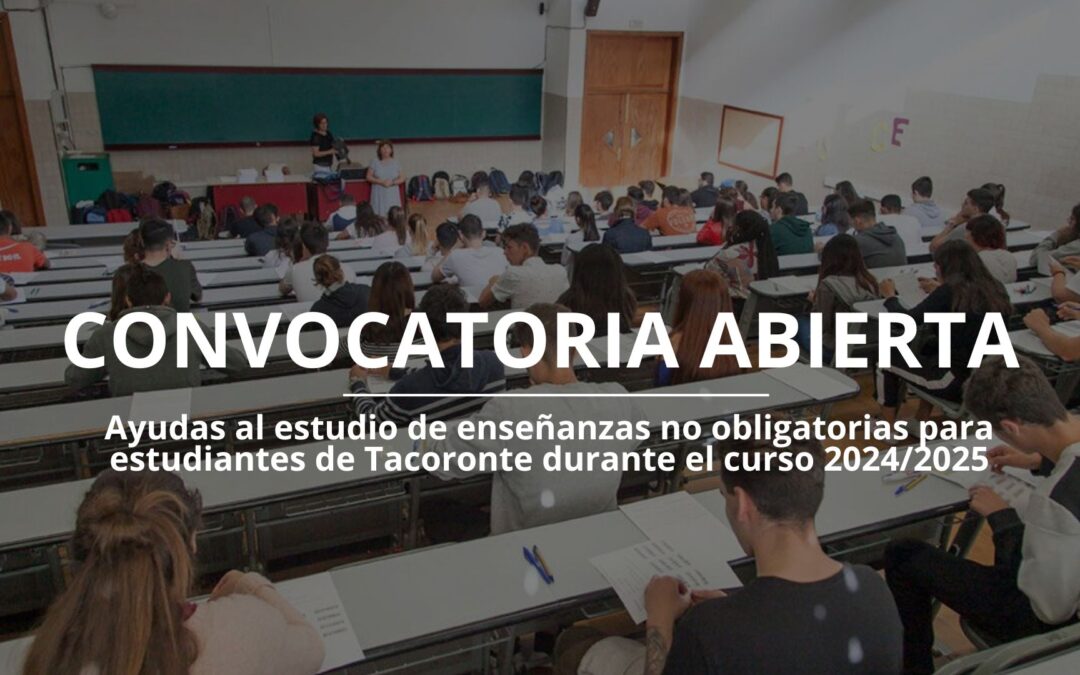 CONVOCATORIA ABIERTA

Ayudas al estudio de enseñanzas no obligatorias para estudiantes de Tacoronte durante el curso 2024/2025